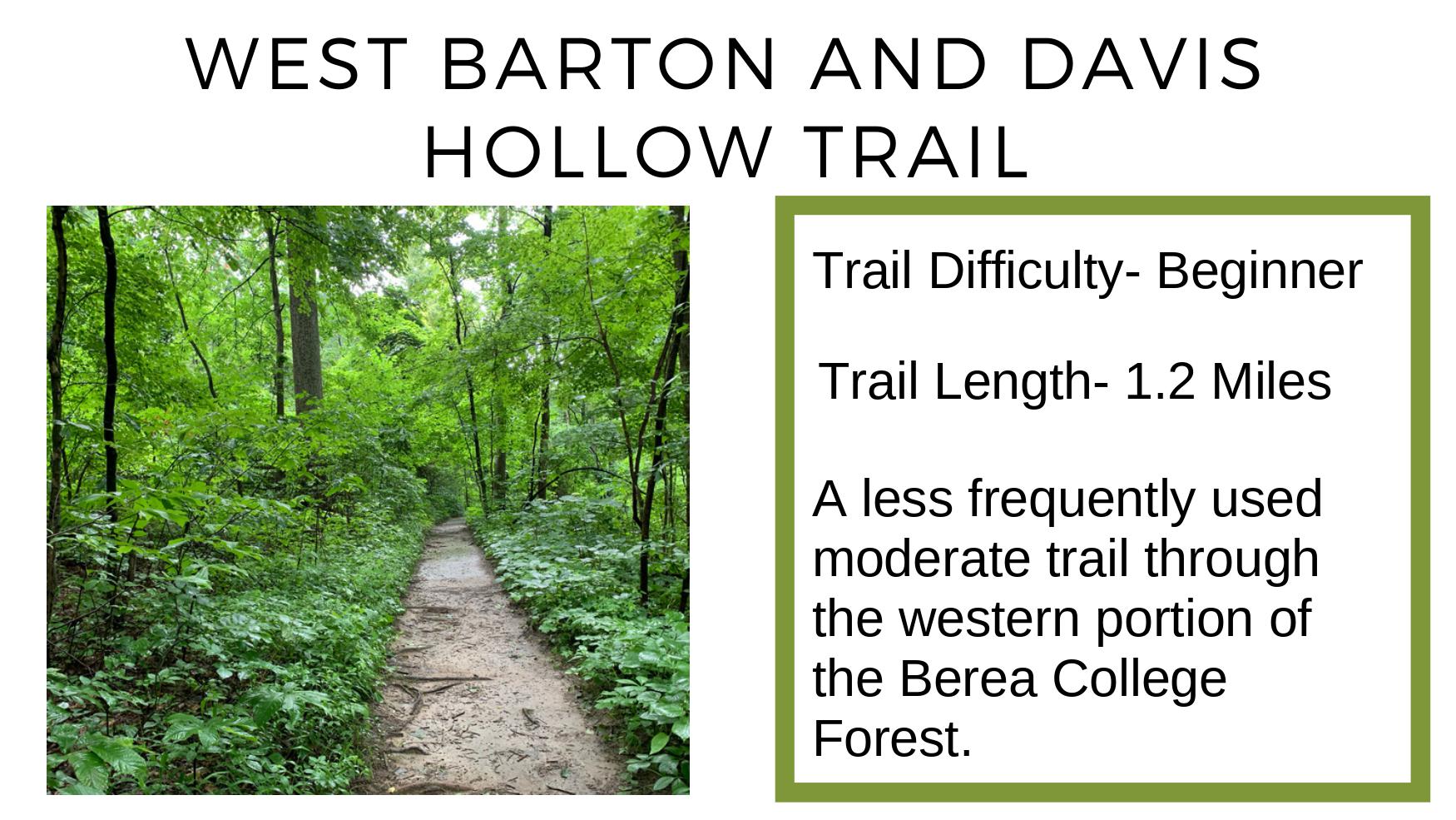 WEST BARTON AND DAVIS HOLLOW TRAIL

Trail Difficulty- Beginner

Trail Length- 1.2 Miles

A less frequently used moderate trail through the western portion of the Berea College Forest.